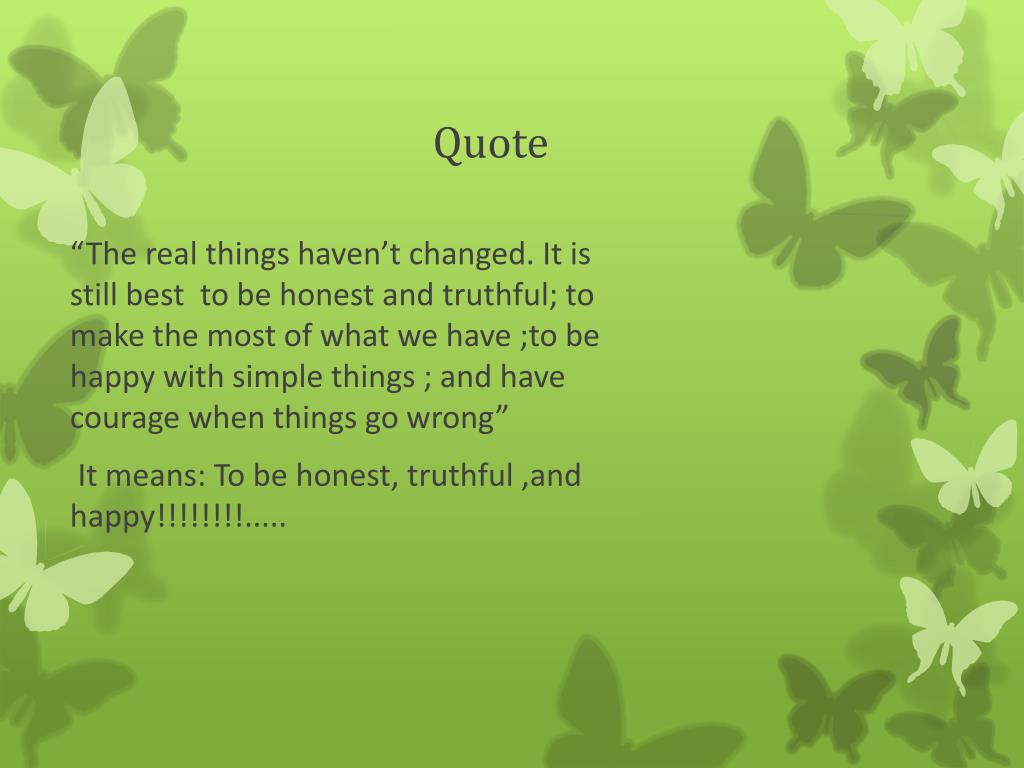 Quote

“The real things haven’t changed. It is still best to be honest and truthful; to make the most of what we have ;to be happy with simple things ; and have courage when things go wrong”

It means: To be honest, truthful ,and happy!!!!!!!!.....